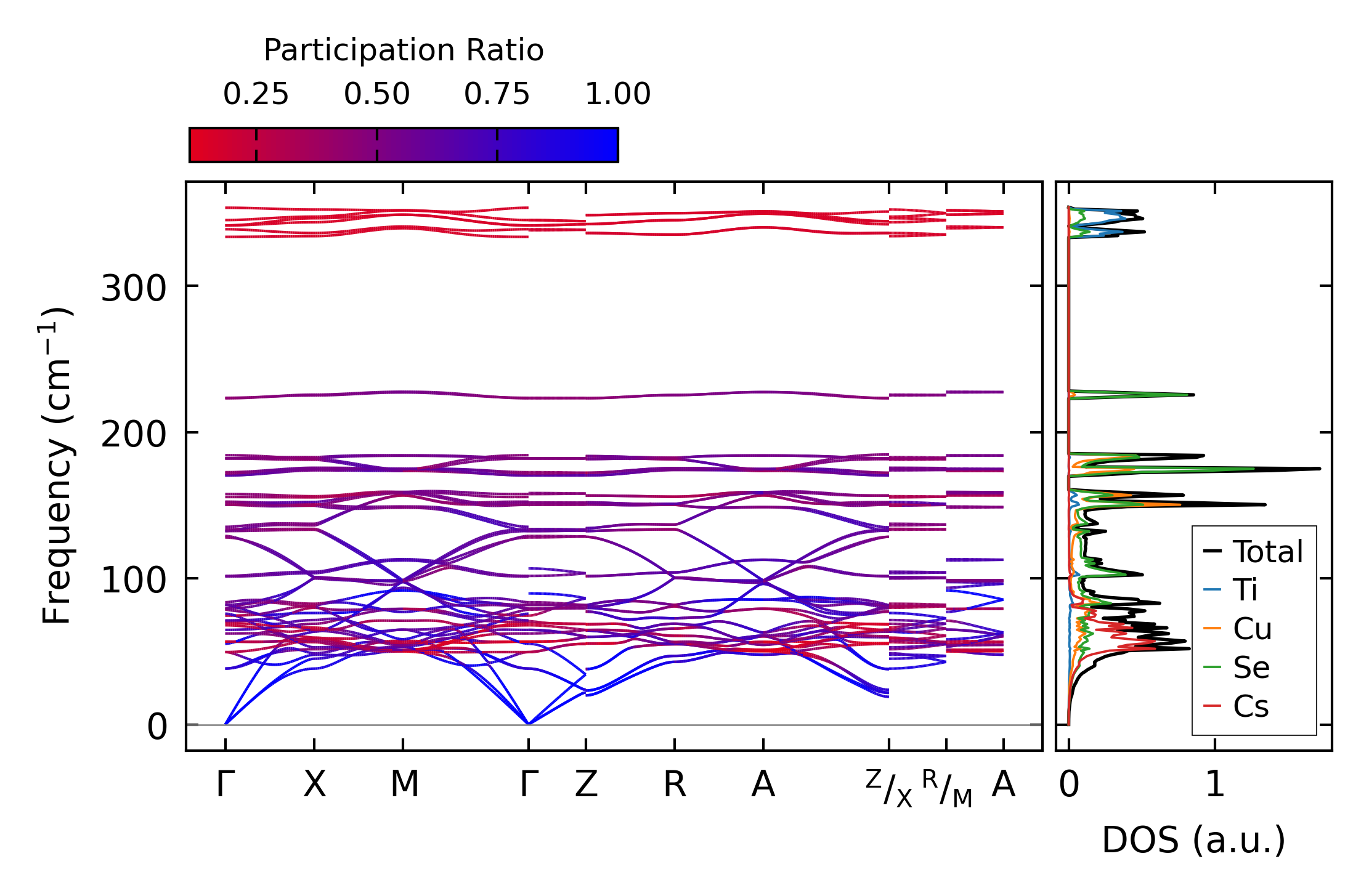 Participation Ratio

0.25 0.50 0.75 1.00

Frequency (cm$^{-1}$)

300

200

100

0

Γ X M Γ Z R A $^{Z}/_{X}$ $^{R}/_{M}$ A

Total
Ti
Cu
Se
Cs

0 1

DOS (a.u.)